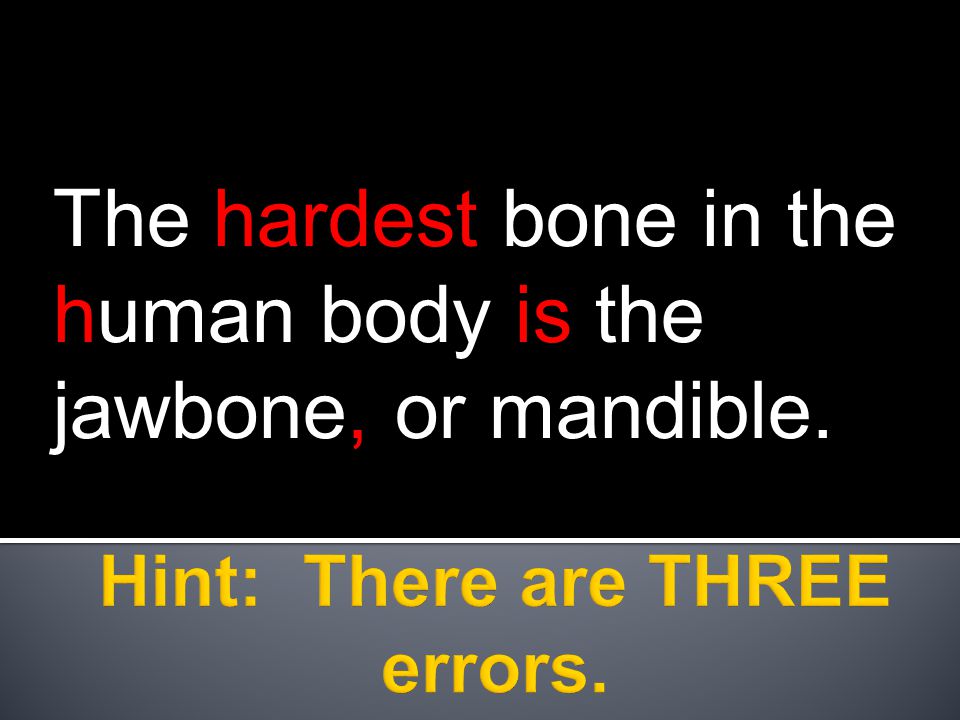 The hardest bone in the human body is the jawbone, or mandible.

Hint: There are THREE errors.